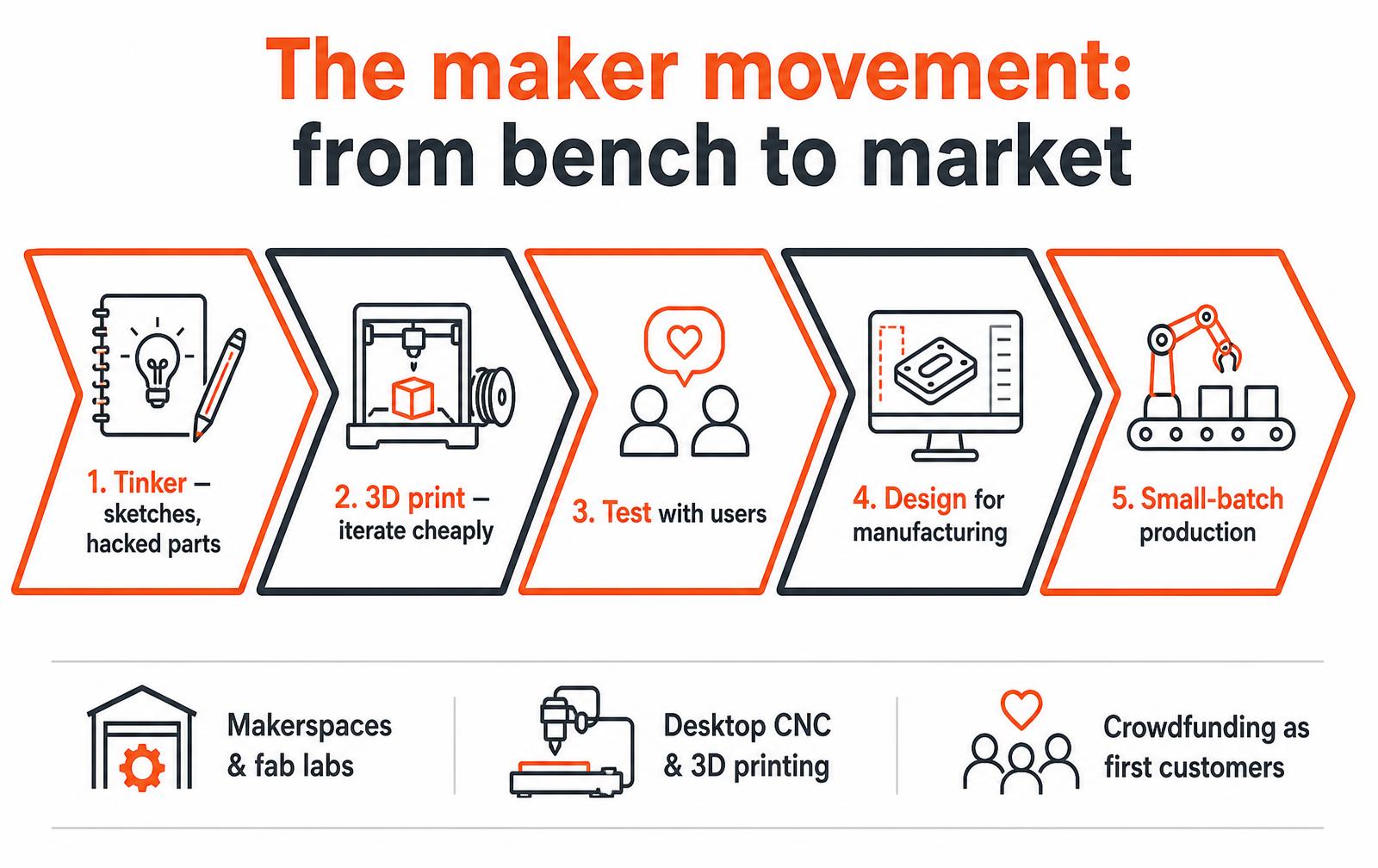 The maker movement:
from bench to market

1. Tinker – sketches, hacked parts

2. 3D print – iterate cheaply

3. Test with users

4. Design for manufacturing

5. Small-batch production

Makerspaces & fab labs

Desktop CNC & 3D printing

Crowdfunding as first customers